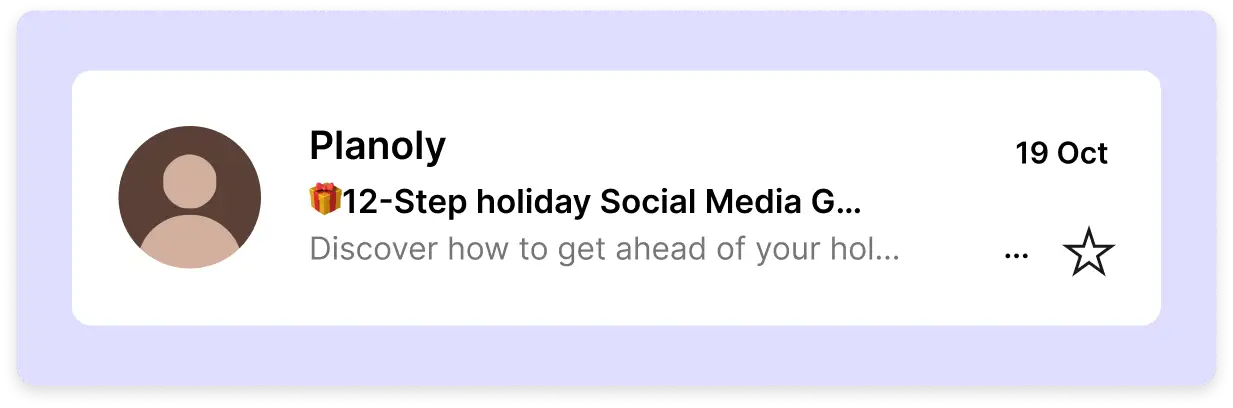 Planoly

19 Oct

🎁12-Step holiday Social Media G...

Discover how to get ahead of your hol...

...